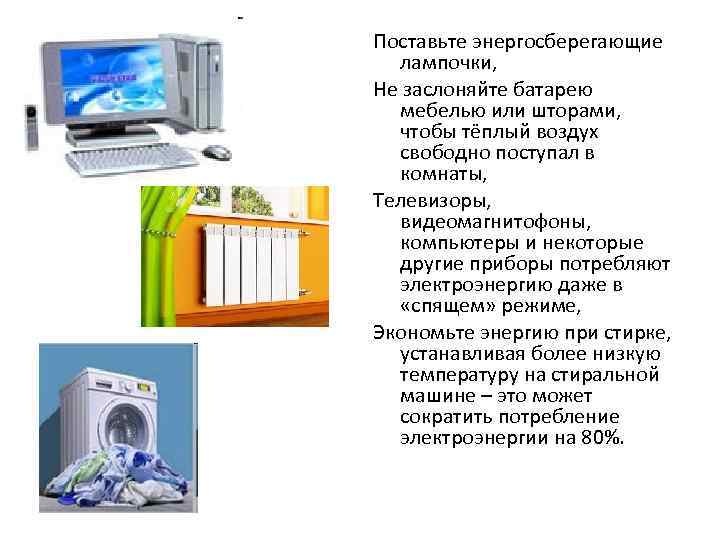 -

Поставьте энергосберегающие лампочки,

Не заслоняйте батарею мебелью или шторами, чтобы тёплый воздух свободно поступал в комнаты,

Телевизоры, видеомагнитофоны, компьютеры и некоторые другие приборы потребляют электроэнергию даже в «спящем» режиме,

Экономьте энергию при стирке, устанавливая более низкую температуру на стиральной машине – это может сократить потребление электроэнергии на 80%.